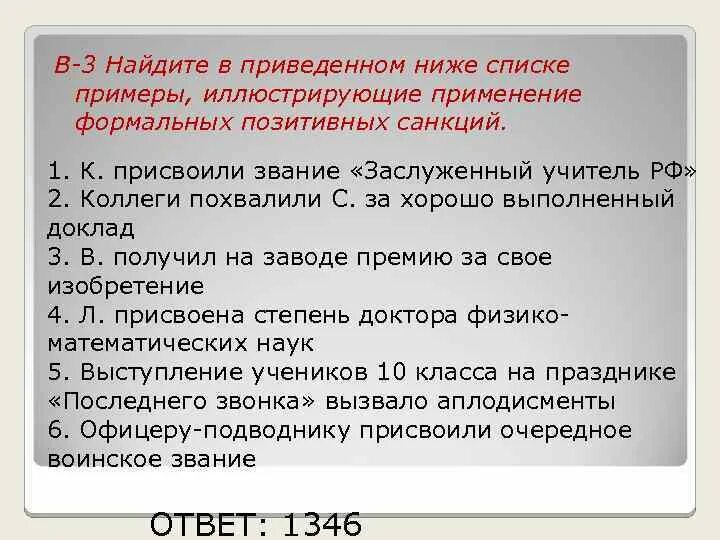 В-3 Найдите в приведенном ниже списке примеры, иллюстрирующие применение формальных позитивных санкций.

1. К. присвоили звание «Заслуженный учитель РФ»
2. Коллеги похвалили С. за хорошо выполненный доклад
3. В. получил на заводе премию за свое изобретение
4. Л. присвоена степень доктора физико-математических наук
5. Выступление учеников 10 класса на празднике «Последнего звонка» вызвало аплодисменты
6. Офицеру-подводнику присвоили очередное воинское звание

ОТВЕТ: 1346